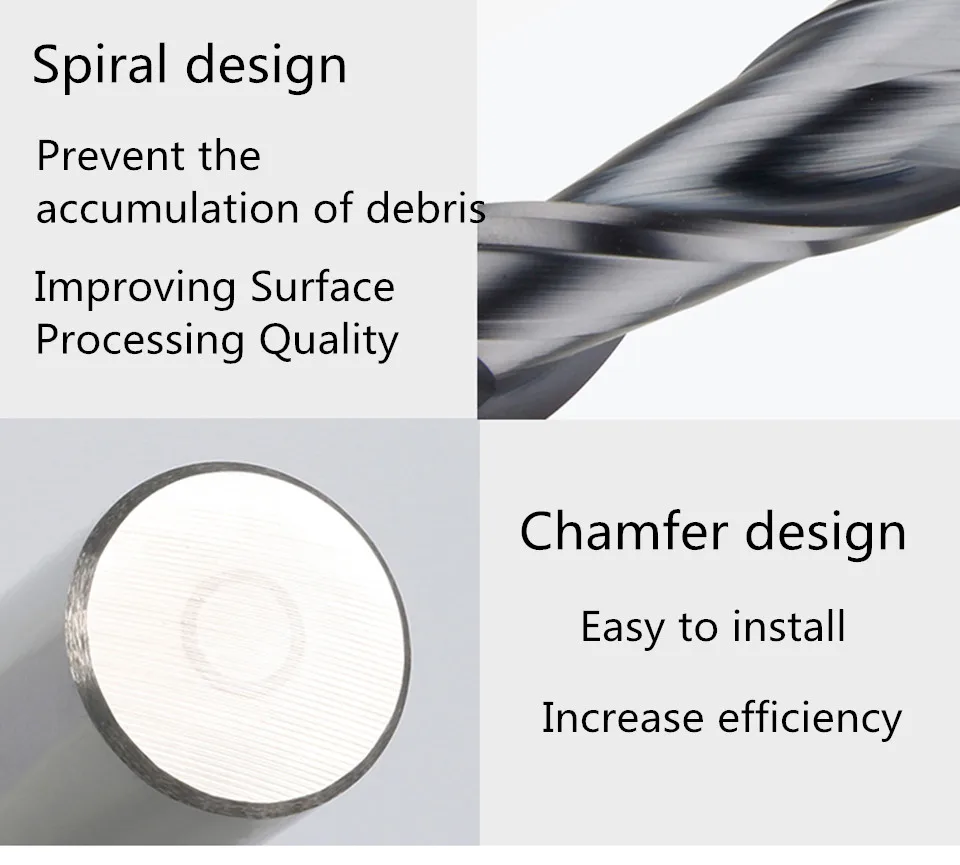 Spiral design

Prevent the accumulation of debris

Improving Surface Processing Quality

Chamfer design

Easy to install

Increase efficiency